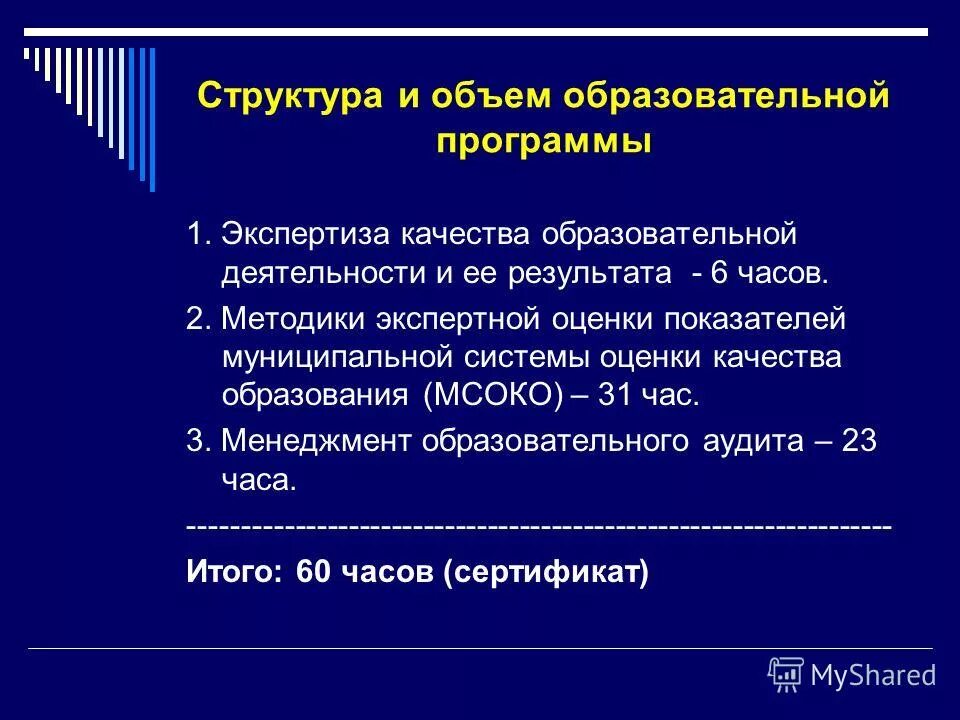 Структура и объем образовательной программы

1. Экспертиза качества образовательной деятельности и ее результата - 6 часов.

2. Методики экспертной оценки показателей муниципальной системы оценки качества образования (МСОКО) – 31 час.

3. Менеджмент образовательного аудита – 23 часа.

---------------------------------------------------------------

Итого: 60 часов (сертификат)

MyShared